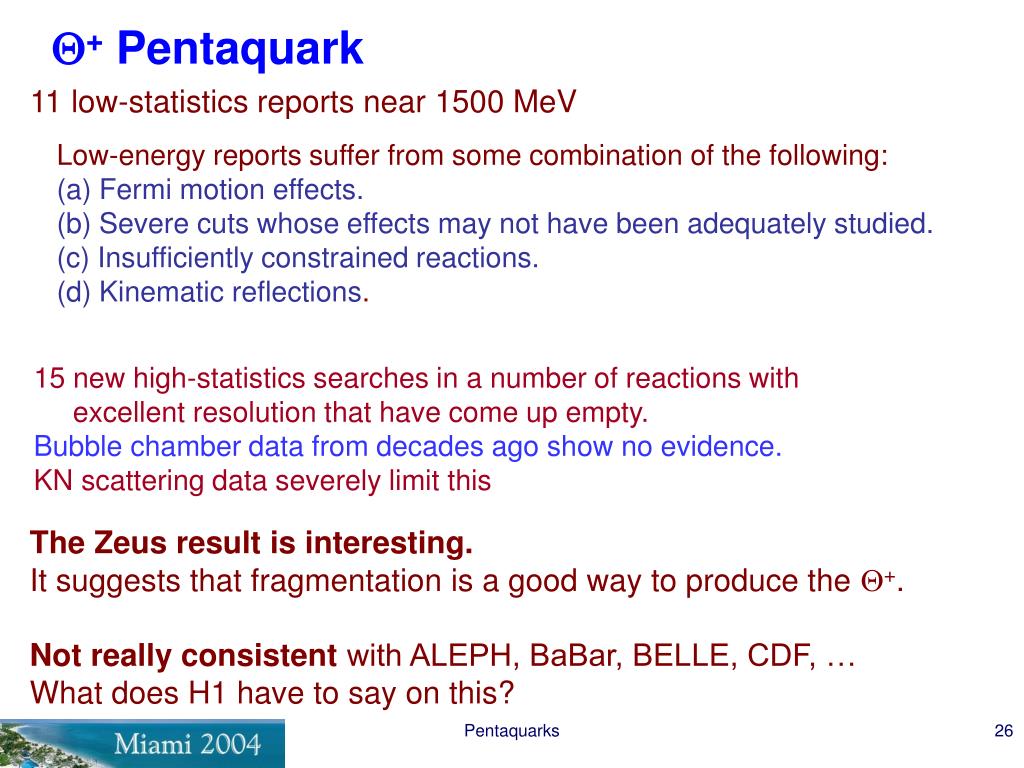 $\Theta^+$ Pentaquark

11 low-statistics reports near 1500 MeV

Low-energy reports suffer from some combination of the following:
(a) Fermi motion effects.
(b) Severe cuts whose effects may not have been adequately studied.
(c) Insufficiently constrained reactions.
(d) Kinematic reflections.

15 new high-statistics searches in a number of reactions with excellent resolution that have come up empty.
Bubble chamber data from decades ago show no evidence.
KN scattering data severely limit this

The Zeus result is interesting.
It suggests that fragmentation is a good way to produce the $\Theta^+$.

Not really consistent with ALEPH, BaBar, BELLE, CDF, …
What does H1 have to say on this?

Miami 2004

Pentaquarks

26